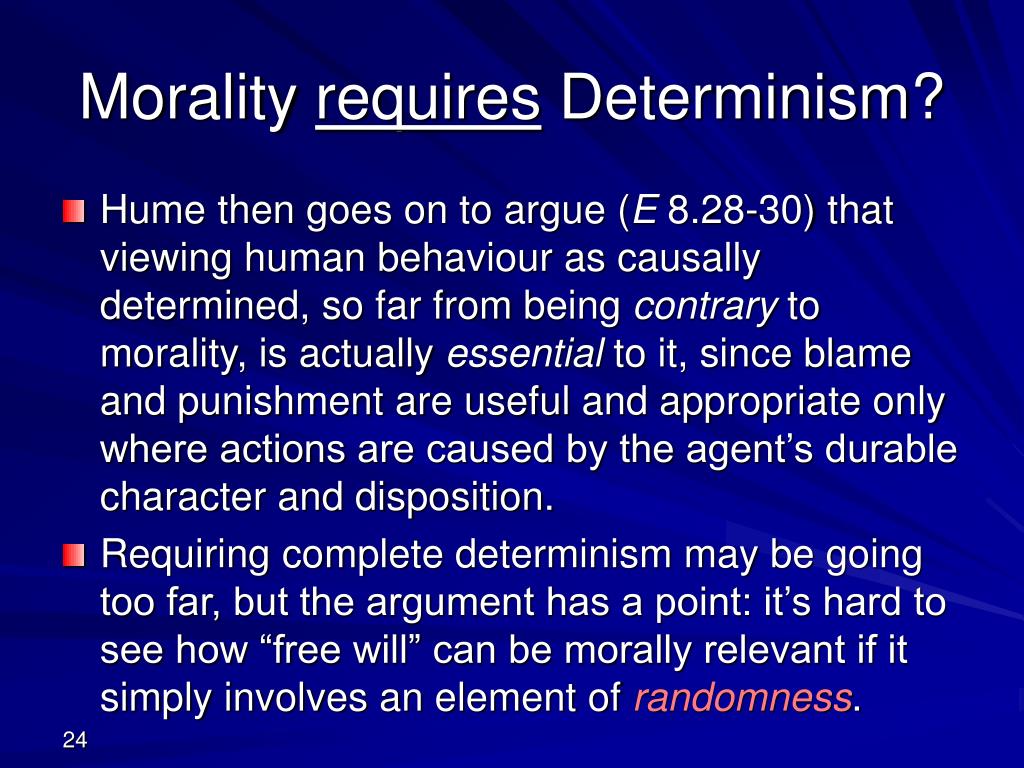 Morality requires Determinism?

Hume then goes on to argue (E 8.28-30) that viewing human behaviour as causally determined, so far from being contrary to morality, is actually essential to it, since blame and punishment are useful and appropriate only where actions are caused by the agent’s durable character and disposition.

Requiring complete determinism may be going too far, but the argument has a point: it’s hard to see how “free will” can be morally relevant if it simply involves an element of randomness.

24